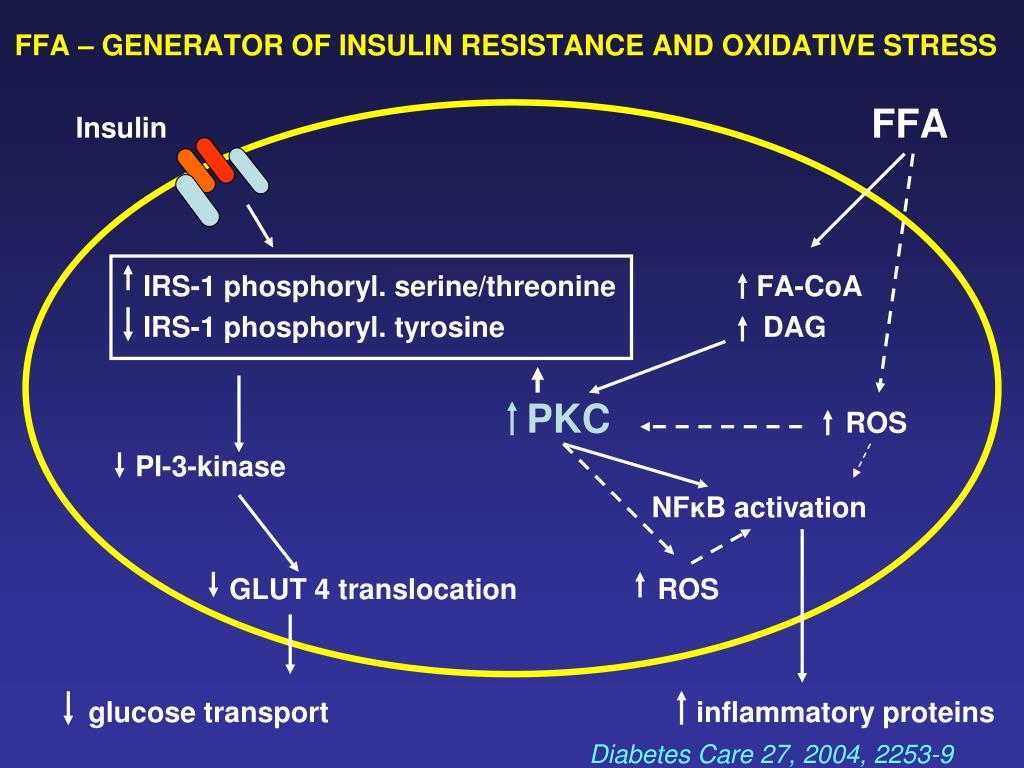 FFA – GENERATOR OF INSULIN RESISTANCE AND OXIDATIVE STRESS

Insulin

FFA

↑ IRS-1 phosphoryl. serine/threonine
↓ IRS-1 phosphoryl. tyrosine

↑ FA-CoA
↑ DAG

↑ PKC

↑ ROS

↓ PI-3-kinase

NFκB activation

↓ GLUT 4 translocation

↑ ROS

↓ glucose transport

↑ inflammatory proteins

Diabetes Care 27, 2004, 2253-9